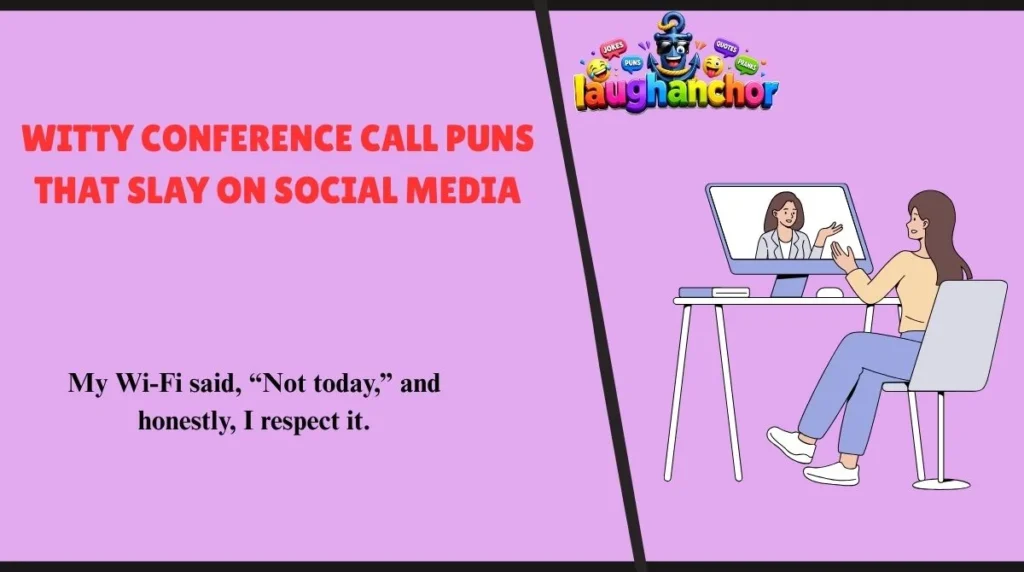 JOKES PUNS QUOTES PRANKS
laughanchor

WITTY CONFERENCE CALL PUNS THAT SLAY ON SOCIAL MEDIA

My Wi-Fi said, “Not today,” and honestly, I respect it.